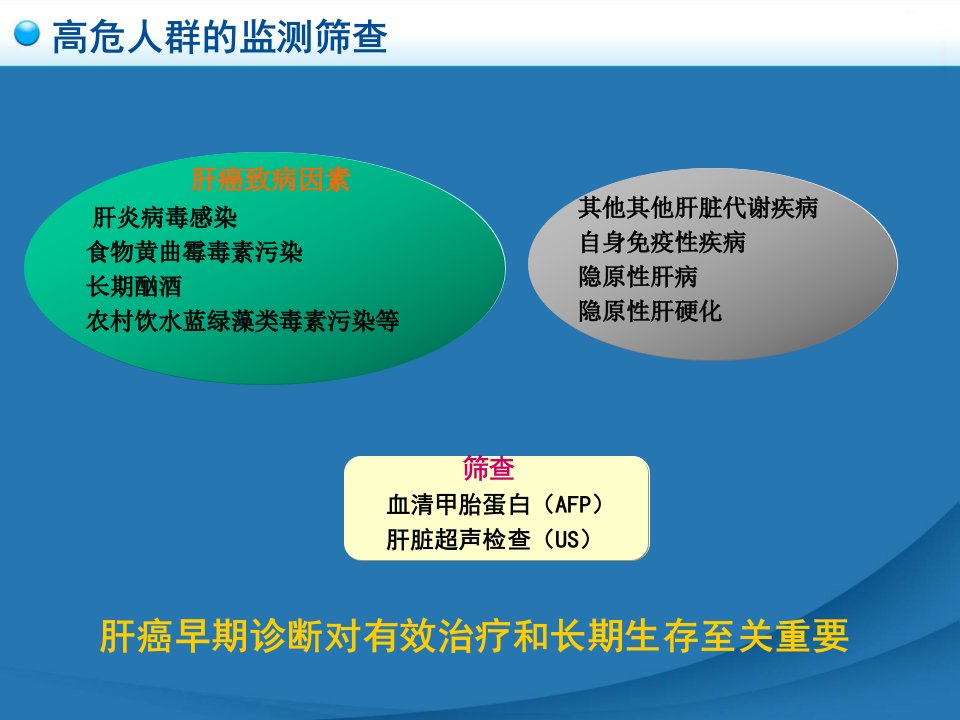 高危人群的监测筛查

肝癌致病因素
肝炎病毒感染
食物黄曲霉毒素污染
长期酗酒
农村饮水蓝绿藻类毒素污染等

其他其他肝脏代谢疾病
自身免疫性疾病
隐原性肝病
隐原性肝硬化

筛查
血清甲胎蛋白（AFP）
肝脏超声检查（US）

肝癌早期诊断对有效治疗和长期生存至关重要